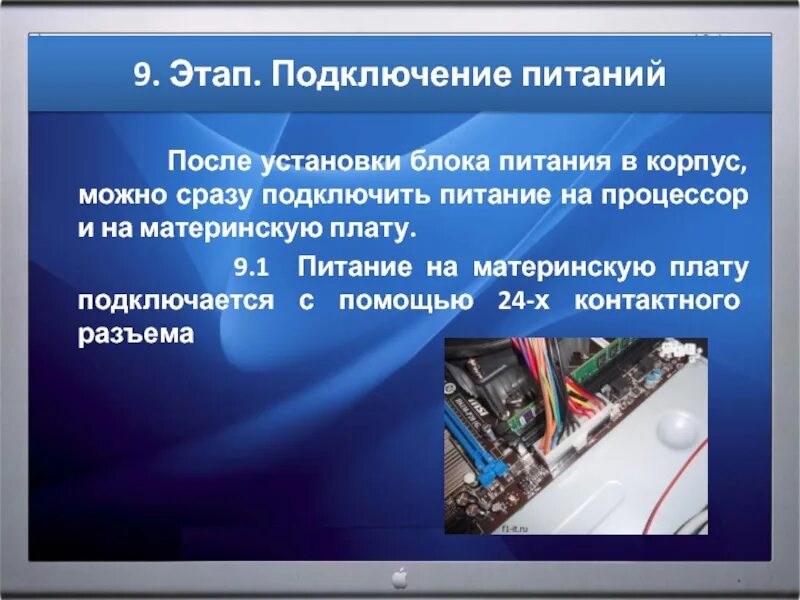 9. Этап. Подключение питаний

После установки блока питания в корпус, можно сразу подключить питание на процессор и на материнскую плату.

9.1 Питание на материнскую плату подключается с помощью 24-х контактного разъема

MSI

f1-it.ru